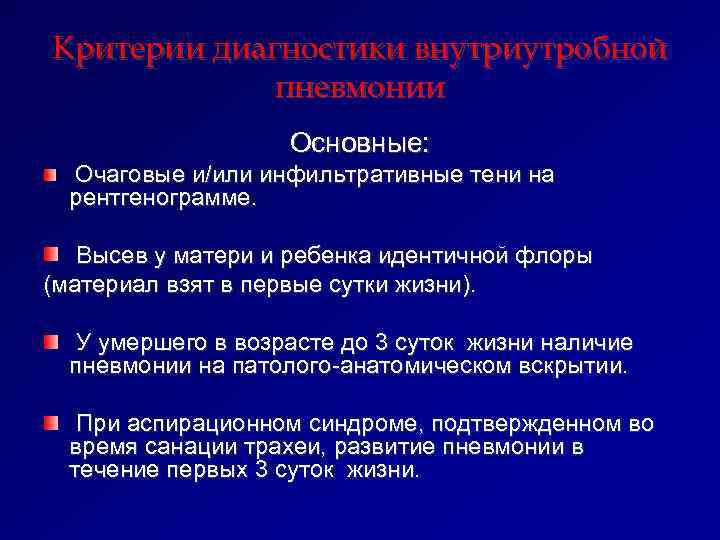 Критерии диагностики внутриутробной пневмонии

Основные:

Очаговые и/или инфильтративные тени на рентгенограмме.

Высев у матери и ребенка идентичной флоры (материал взят в первые сутки жизни).

У умершего в возрасте до 3 суток жизни наличие пневмонии на патолого-анатомическом вскрытии.

При аспирационном синдроме, подтвержденном во время санации трахеи, развитие пневмонии в течение первых 3 суток жизни.